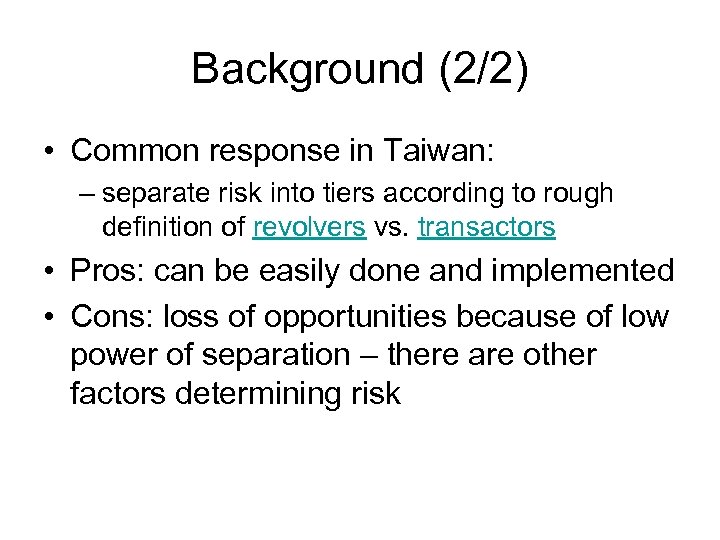 Background (2/2)

• Common response in Taiwan:
– separate risk into tiers according to rough definition of revolvers vs. transactors

• Pros: can be easily done and implemented

• Cons: loss of opportunities because of low power of separation – there are other factors determining risk